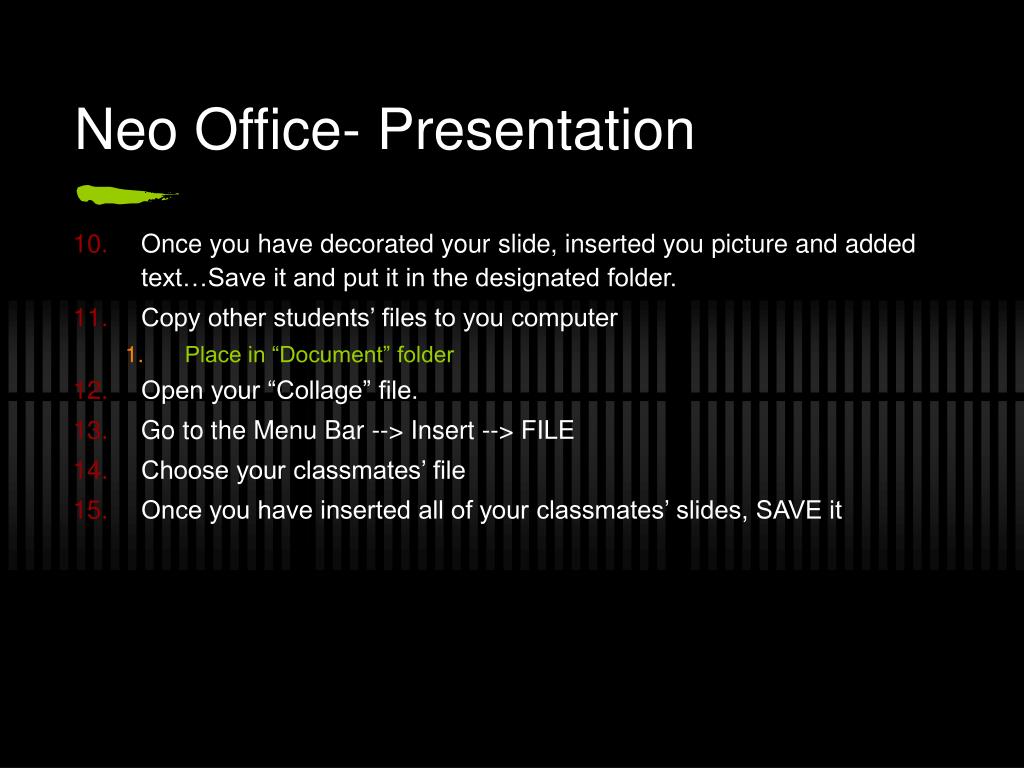 Neo Office- Presentation

10. Once you have decorated your slide, inserted you picture and added text…Save it and put it in the designated folder.
11. Copy other students’ files to you computer
 1. Place in “Document” folder
12. Open your “Collage” file.
13. Go to the Menu Bar --> Insert --> FILE
14. Choose your classmates’ file
15. Once you have inserted all of your classmates’ slides, SAVE it